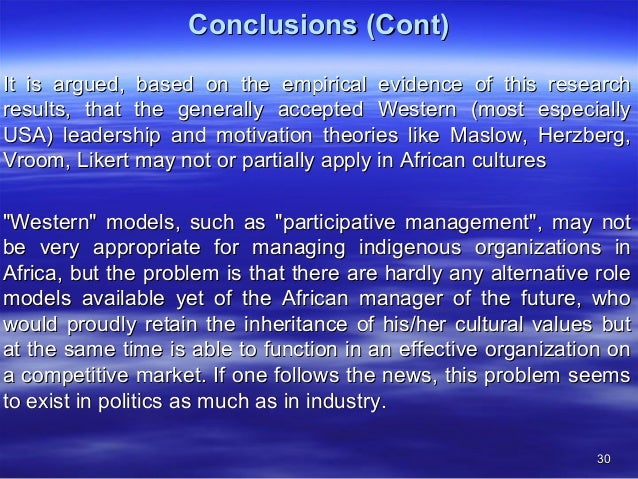 Conclusions (Cont)

It is argued, based on the empirical evidence of this research results, that the generally accepted Western (most especially USA) leadership and motivation theories like Maslow, Herzberg, Vroom, Likert may not or partially apply in African cultures

"Western" models, such as "participative management", may not be very appropriate for managing indigenous organizations in Africa, but the problem is that there are hardly any alternative role models available yet of the African manager of the future, who would proudly retain the inheritance of his/her cultural values but at the same time is able to function in an effective organization on a competitive market. If one follows the news, this problem seems to exist in politics as much as in industry.

30